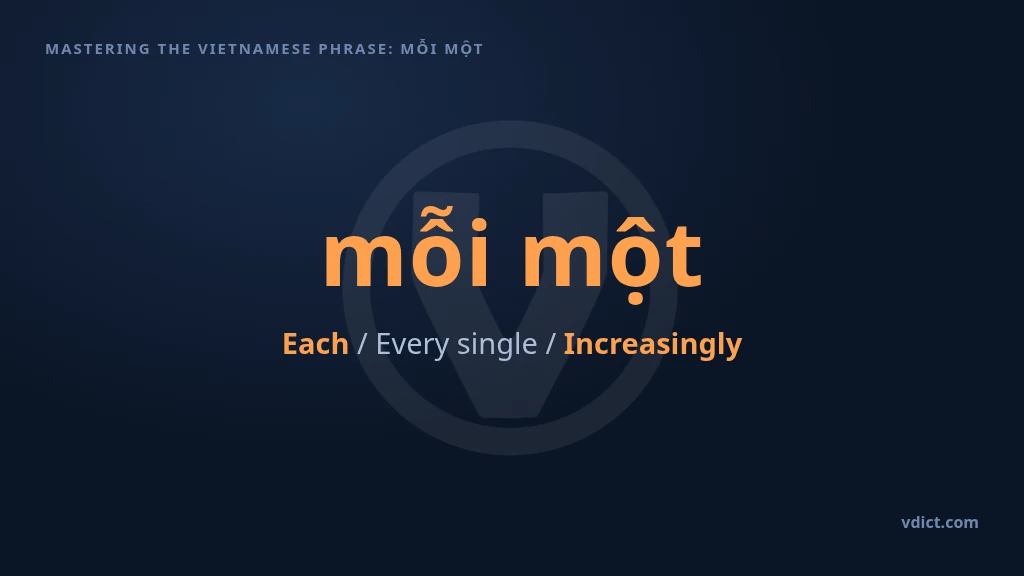 MASTERING THE VIETNAMESE PHRASE: MỖI MỘT

mỗi một

Each / Every single / Increasingly

vdict.com